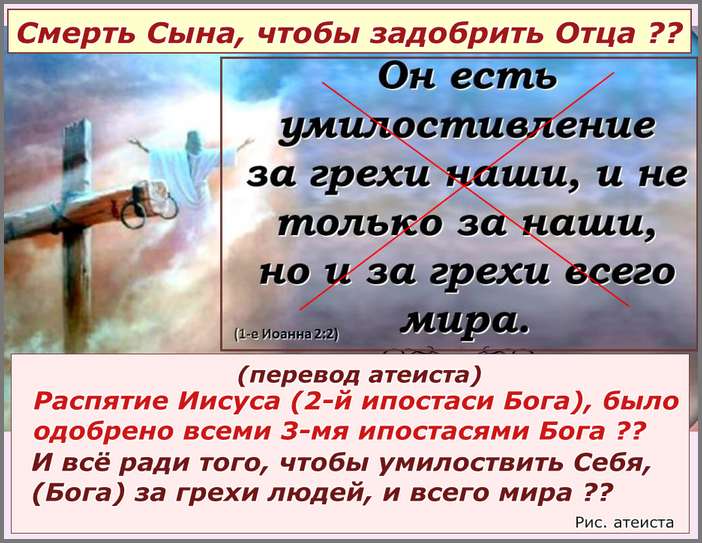 Смерть Сына, чтобы задобрить Отца ??

Он есть умилостивление за грехи наши, и не только за наши, но и за грехи всего мира.

(1-е Иоанна 2:2)

(перевод атеиста)

Распятие Иисуса (2-й ипостаси Бога), было одобрено всеми 3-мя ипостасями Бога ??

И всё ради того, чтобы умилоствить Себя, (Бога) за грехи людей, и всего мира ??

Рис. атеиста